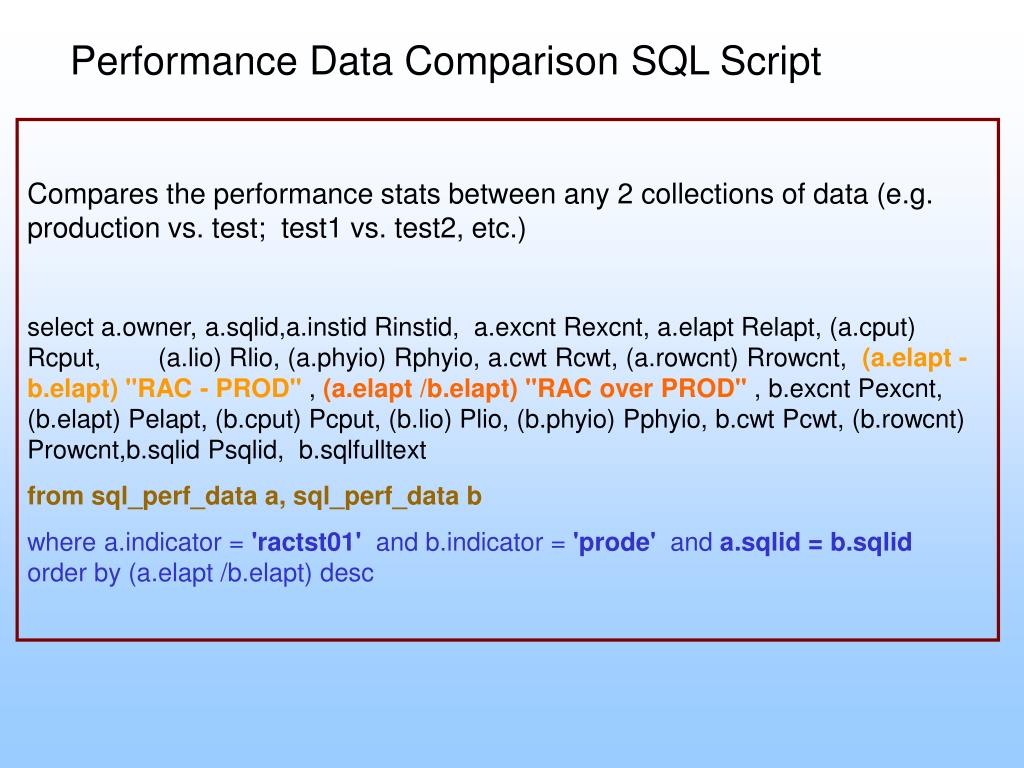 Performance Data Comparison SQL Script

Compares the performance stats between any 2 collections of data (e.g. production vs. test; test1 vs. test2, etc.)

select a.owner, a.sqlid,a.instid Rinstid, a.excnt Rexcnt, a.elapt Relapt, (a.cput) Rcput, (a.lio) Rlio, (a.phyio) Rphyio, a.cwt Rcwt, (a.rowcnt) Rrowcnt, (a.elapt - b.elapt) "RAC - PROD" , (a.elapt /b.elapt) "RAC over PROD" , b.excnt Pexcnt, (b.elapt) Pelapt, (b.cput) Pcput, (b.lio) Plio, (b.phyio) Pphyio, b.cwt Pcwt, (b.rowcnt) Prowcnt,b.sqlid Psqlid, b.sqlfulltext

from sql_perf_data a, sql_perf_data b

where a.indicator = 'ractst01' and b.indicator = 'prode' and a.sqlid = b.sqlid
order by (a.elapt /b.elapt) desc